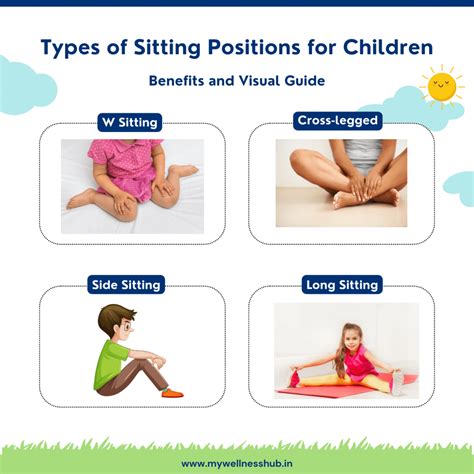 Types of Sitting Positions for Children

Benefits and Visual Guide

W Sitting

Cross-legged

Side Sitting

Long Sitting

www.mywellnesshub.in